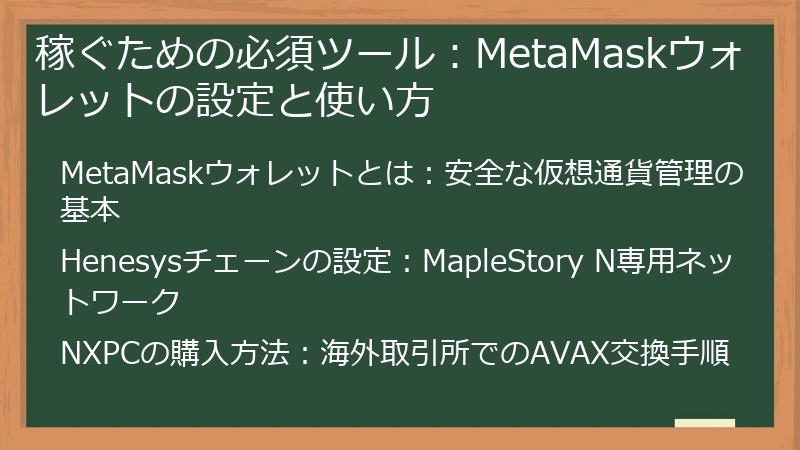 稼ぐための必須ツール：MetaMaskウォレットの設定と使い方

MetaMaskウォレットとは：安全な仮想通貨管理の基本

Henesysチェーンの設定：MapleStory N専用ネットワーク

NXPCの購入方法：海外取引所でのAVAX交換手順